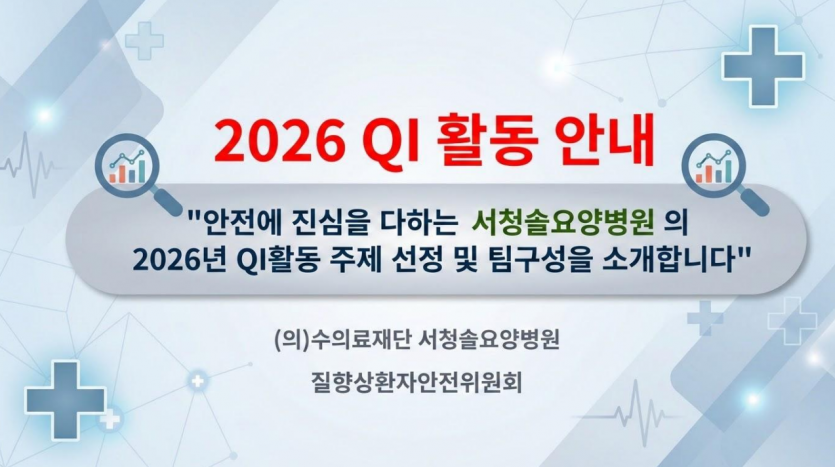 2026 QI 활동 안내

"안전에 진심을 다하는 서청솔요양병원 의 2026년 QI활동 주제 선정 및 팀구성을 소개합니다"

(의)수의료재단 서청솔요양병원

질향상환자안전위원회